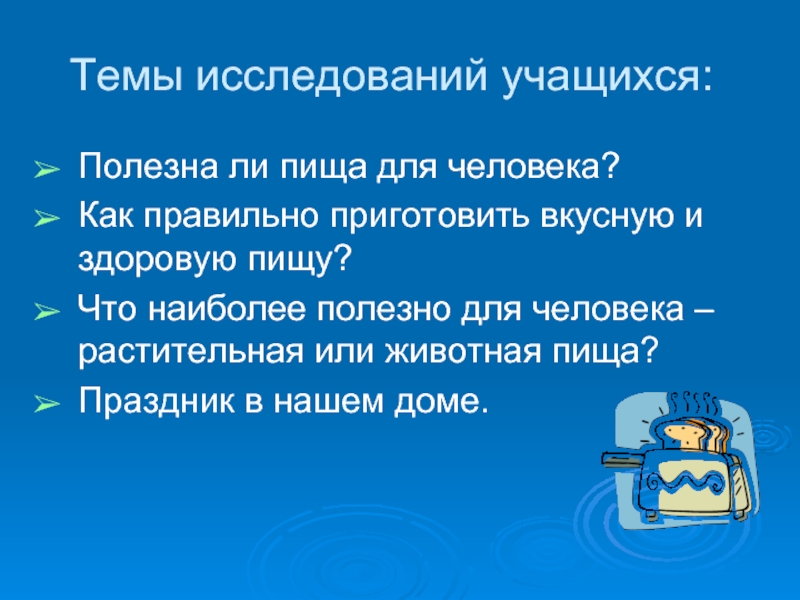 Темы исследований учащихся:

➢ Полезна ли пища для человека?

➢ Как правильно приготовить вкусную и здоровую пищу?

➢ Что наиболее полезно для человека – растительная или животная пища?

➢ Праздник в нашем доме.